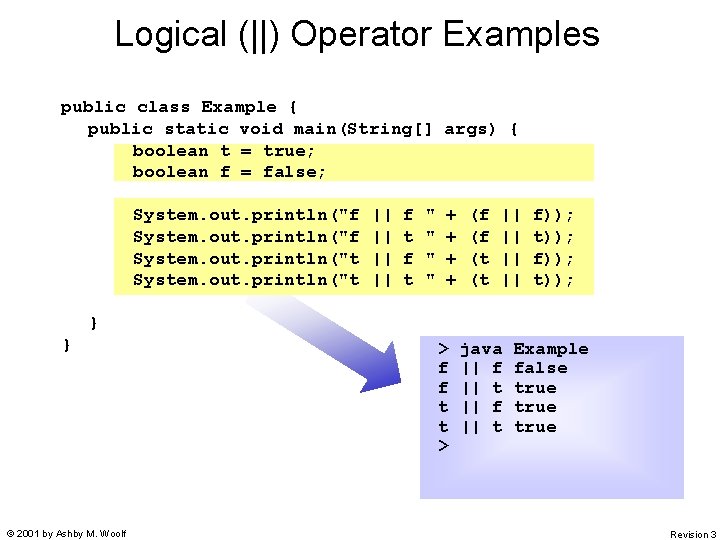 Logical (||) Operator Examples

public class Example {
public static void main(String[] args) {
boolean t = true;
boolean f = false;

System.out.println("f || f " + (f || f));
System.out.println("f || t " + (f || t));
System.out.println("t || f " + (t || f));
System.out.println("t || t " + (t || t));

}
}

> java Example
f || f false
f || t true
t || f true
t || t true
>

© 2001 by Ashby M. Woolf

Revision 3